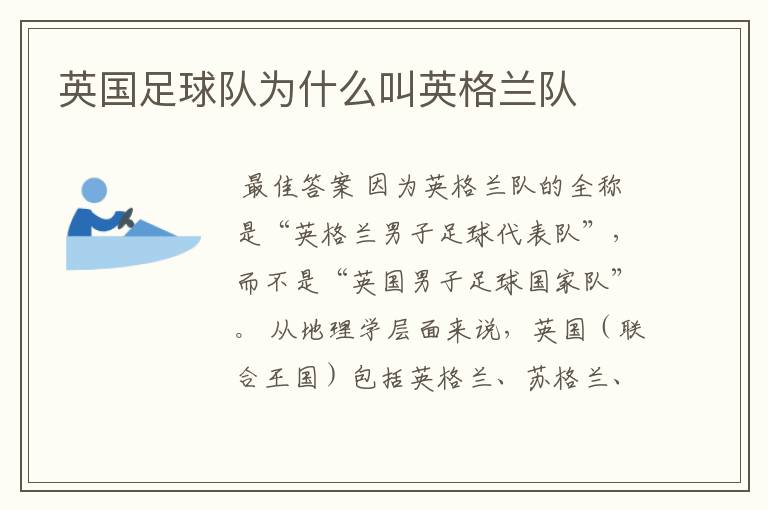 英国足球队为什么叫英格兰队

最佳答案 因为英格兰队的全称是“英格兰男子足球代表队”，而不是“英国男子足球国家队”。 从地理学层面来说，英国（联合王国）包括英格兰、苏格兰、